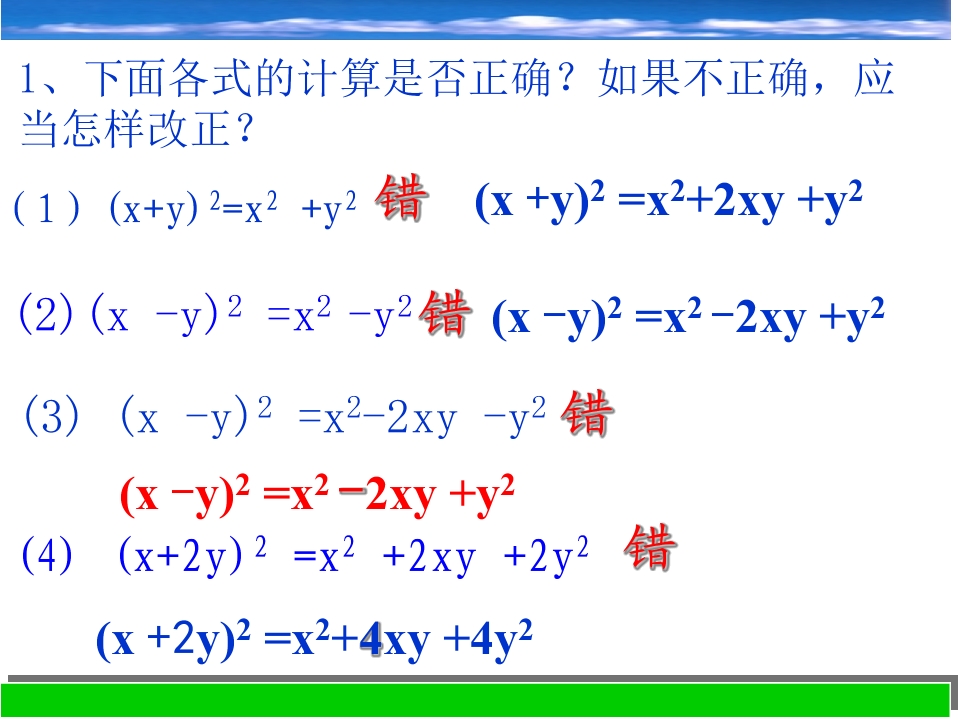 1、下面各式的计算是否正确？如果不正确，应当怎样改正？

（1）$(x+y)^2=x^2+y^2$ 错 $(x+y)^2=x^2+2xy+y^2$

(2) $(x-y)^2=x^2-y^2$ 错 $(x-y)^2=x^2-2xy+y^2$

(3) $(x-y)^2=x^2-2xy-y^2$ 错

$(x-y)^2=x^2-2xy+y^2$

(4) $(x+2y)^2=x^2+2xy+2y^2$ 错

$(x+2y)^2=x^2+4xy+4y^2$